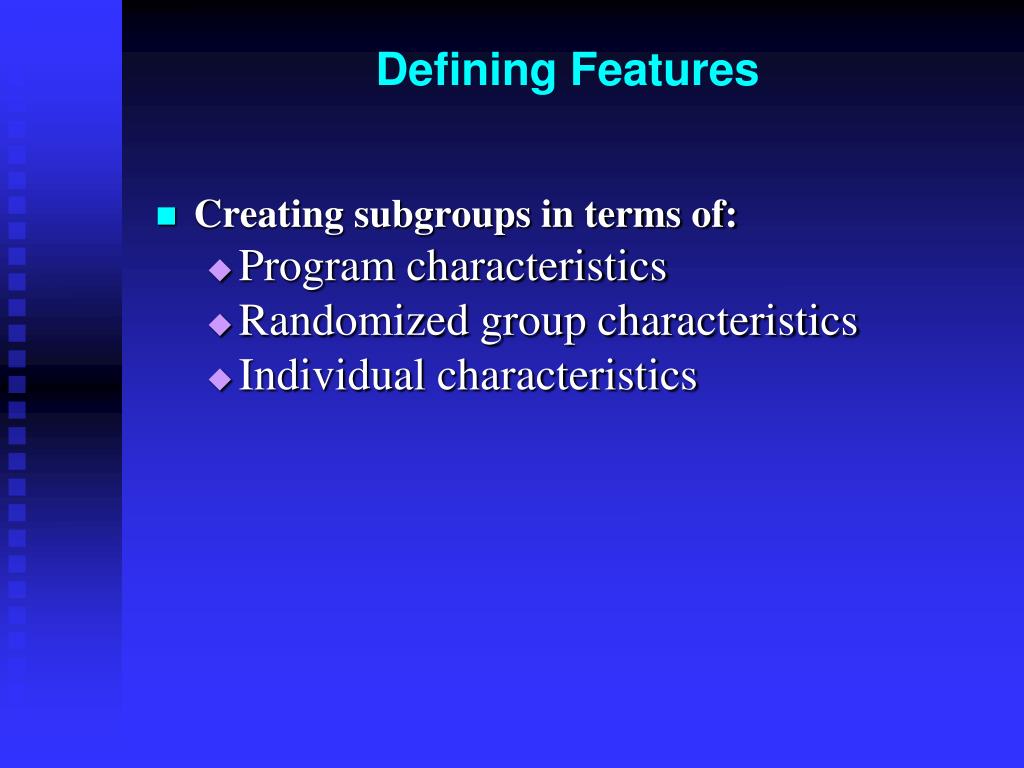 Defining Features

Creating subgroups in terms of:
Program characteristics
Randomized group characteristics
Individual characteristics